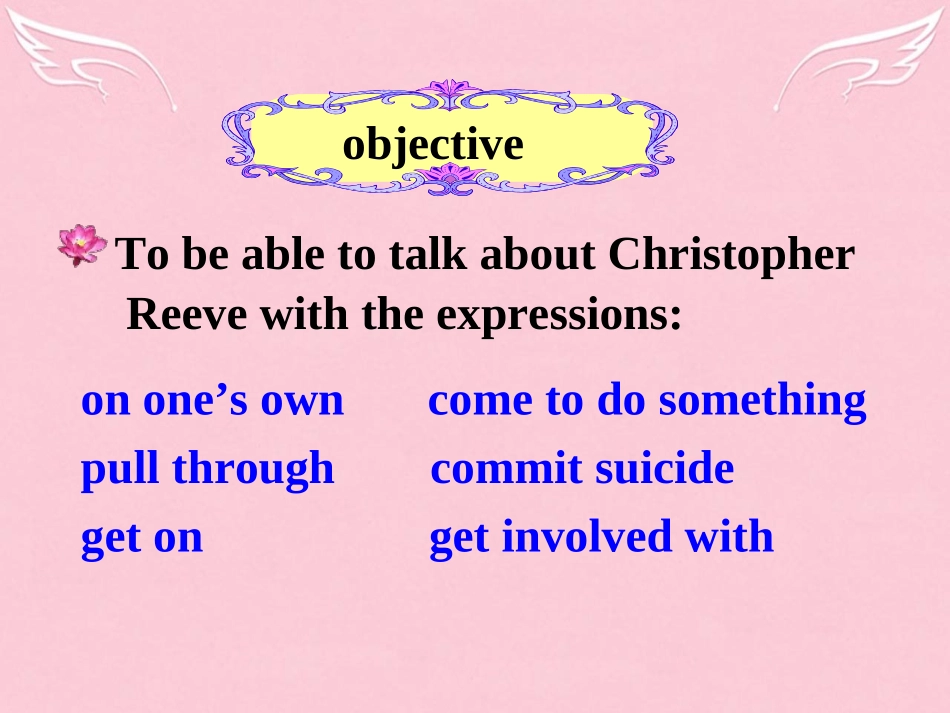 objective

To be able to talk about Christopher Reeve with the expressions:

on one’s own
pull through
get on

come to do something
commit suicide
get involved with